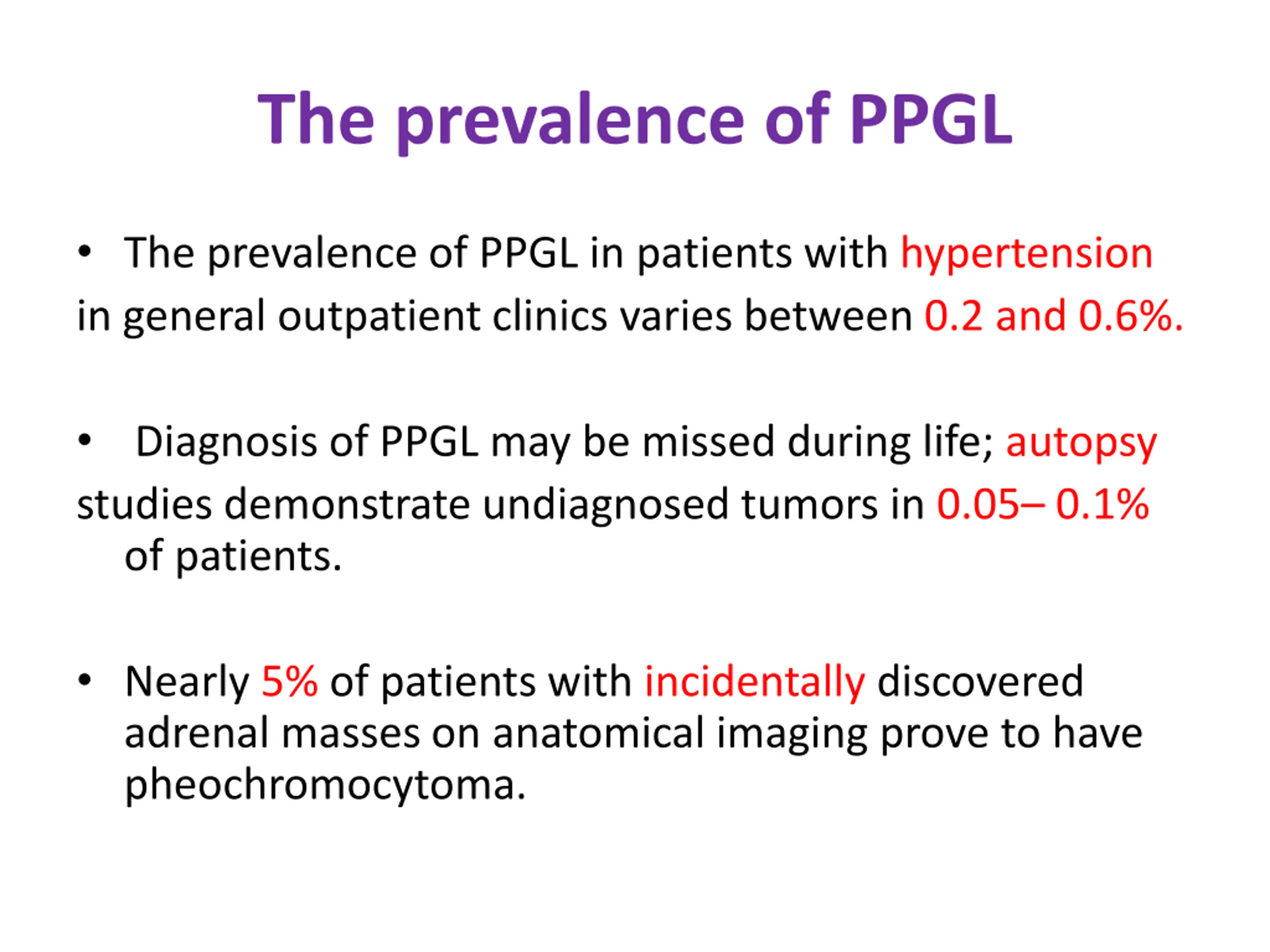 The prevalence of PPGL

• The prevalence of PPGL in patients with hypertension in general outpatient clinics varies between 0.2 and 0.6%.

• Diagnosis of PPGL may be missed during life; autopsy studies demonstrate undiagnosed tumors in 0.05– 0.1% of patients.

• Nearly 5% of patients with incidentally discovered adrenal masses on anatomical imaging prove to have pheochromocytoma.